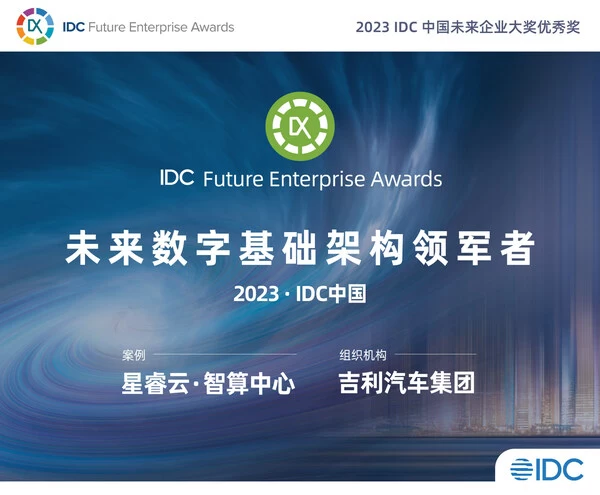 DX IDC Future Enterprise Awards

2023 IDC 中国未来企业大奖优秀奖

DX

IDC Future Enterprise Awards

未来数字基础架构领军者

2023 · IDC中国

案例

星睿云·智算中心

组织机构

吉利汽车集团

IDC